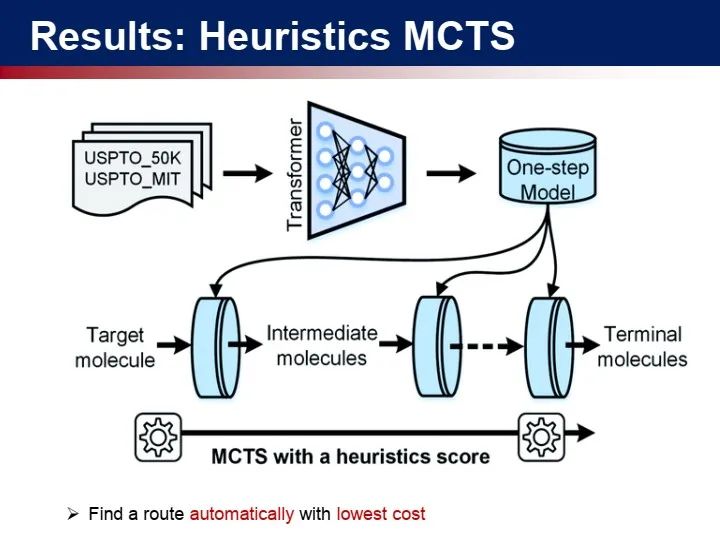 Results: Heuristics MCTS

USPTO_50K
USPTO_MIT

Transformer

One-step Model

Target molecule

Intermediate molecules

Terminal molecules

MCTS with a heuristics score

➢ Find a route automatically with lowest cost